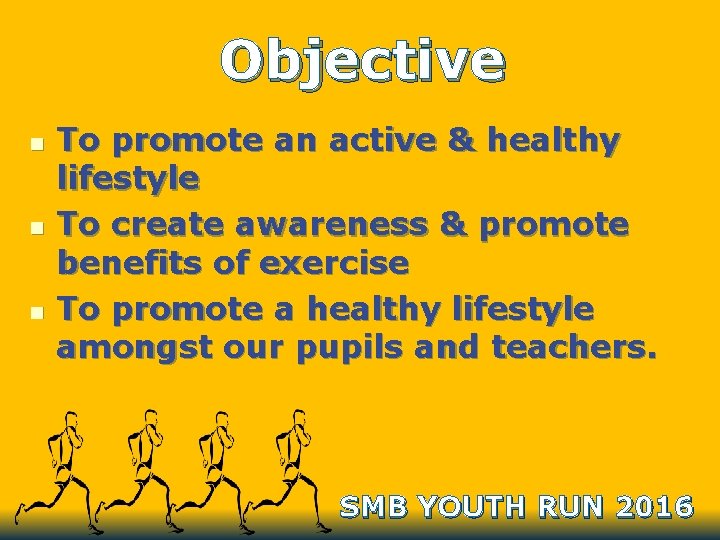 Objective

- To promote an active & healthy lifestyle
- To create awareness & promote benefits of exercise
- To promote a healthy lifestyle amongst our pupils and teachers.

SMB YOUTH RUN 2016